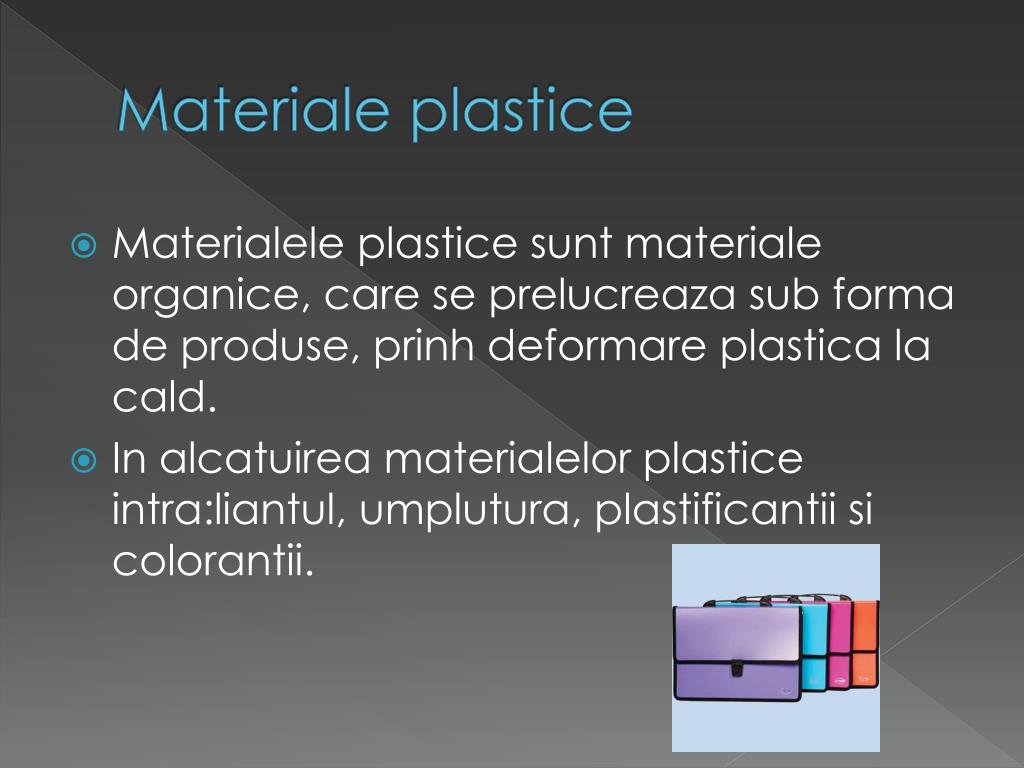 Materiale plastice

Materialele plastice sunt materiale organice, care se prelucreaza sub forma de produse, prinh deformare plastica la cald.

In alcatuirea materialelor plastice intra:liantul, umplutura, plastificantii si colorantii.